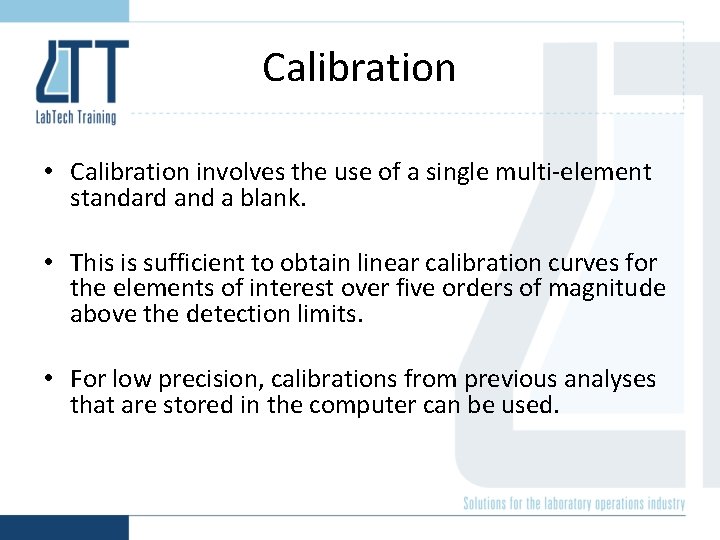 LTT
LabTech Training

Calibration

• Calibration involves the use of a single multi-element standard and a blank.

• This is sufficient to obtain linear calibration curves for the elements of interest over five orders of magnitude above the detection limits.

• For low precision, calibrations from previous analyses that are stored in the computer can be used.

Solutions for the laboratory operations industry